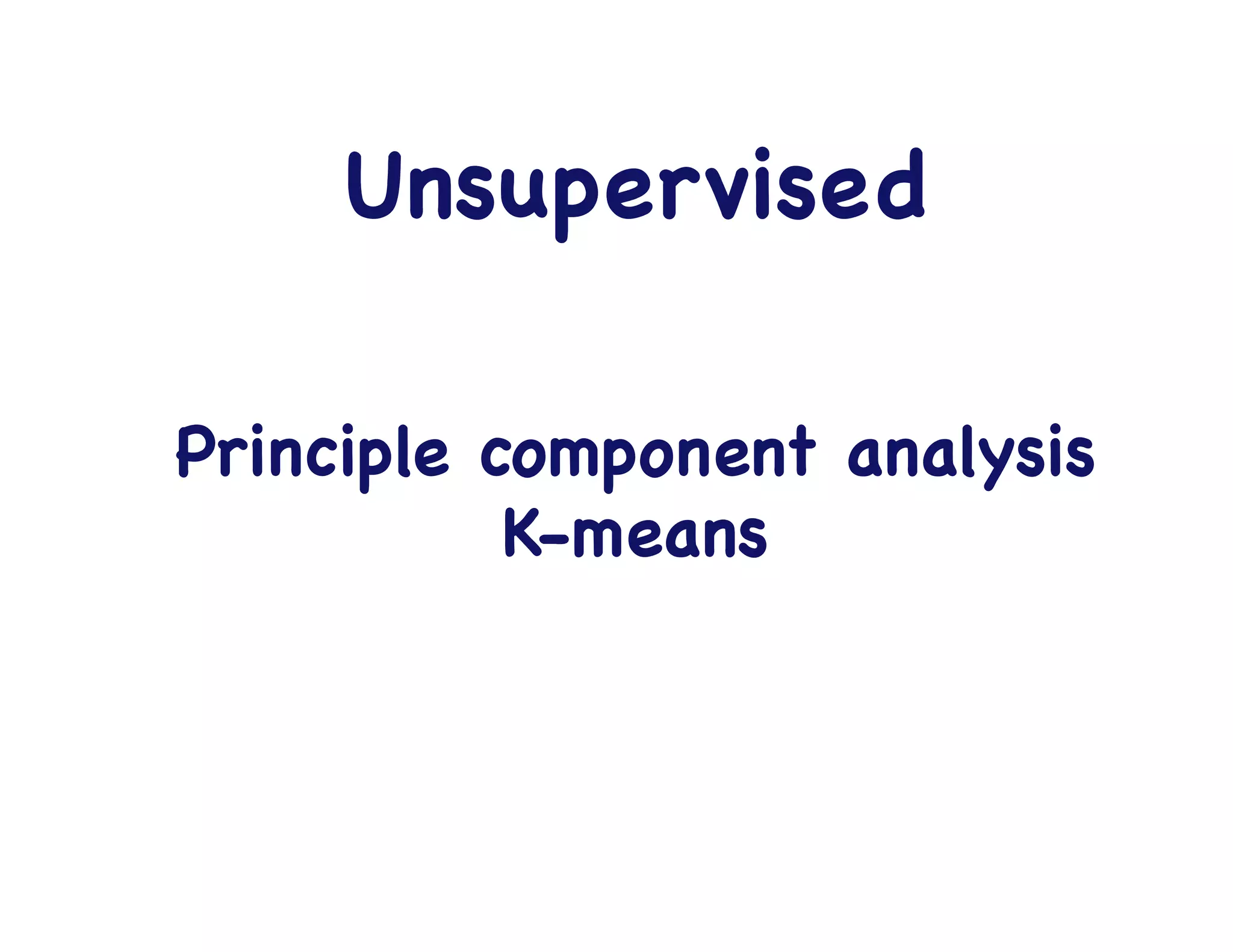 Unsupervised

Principle component analysis
K-means